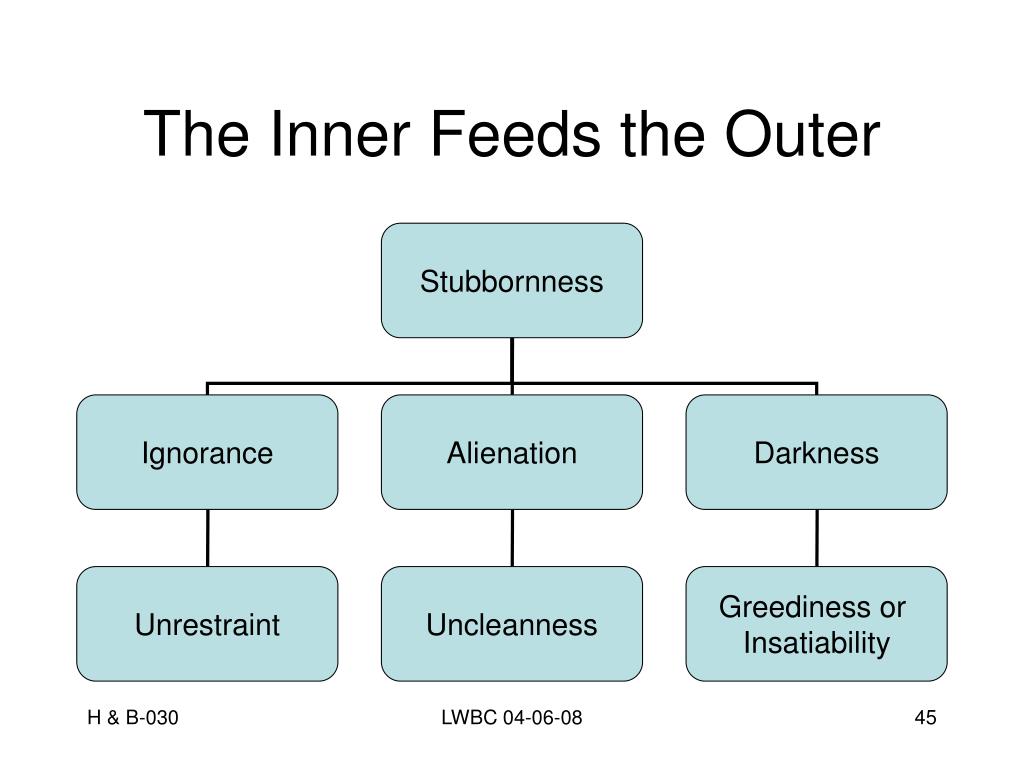 The Inner Feeds the Outer

Stubbornness

Ignorance

Alienation

Darkness

Unrestraint

Uncleanness

Greediness or Insatiability

H & B-030

LWBC 04-06-08

45